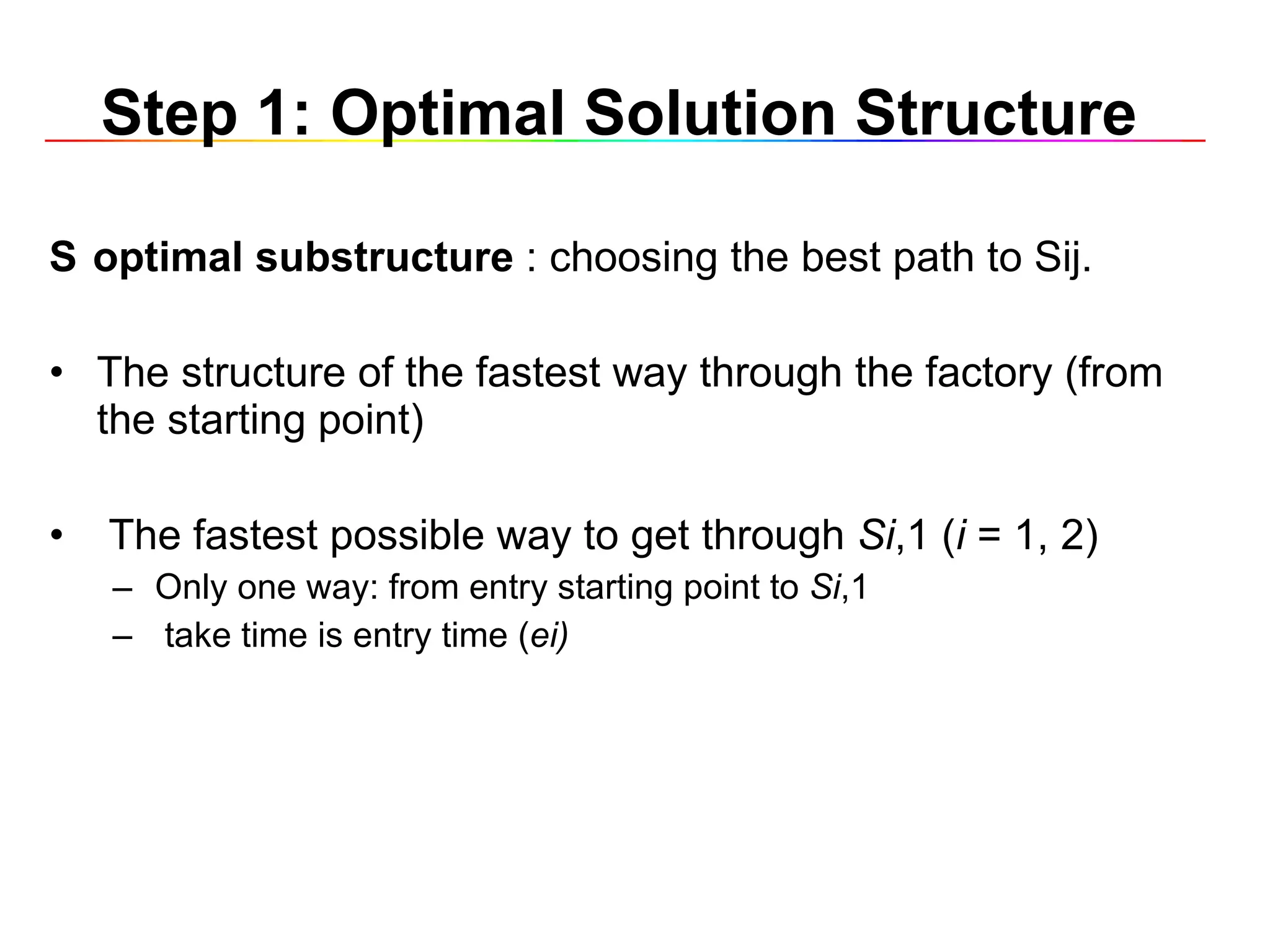 Step 1: Optimal Solution Structure

S optimal substructure : choosing the best path to Sij.

• The structure of the fastest way through the factory (from the starting point)

• The fastest possible way to get through Si,1 (i = 1, 2)
– Only one way: from entry starting point to Si,1
– take time is entry time (ei)